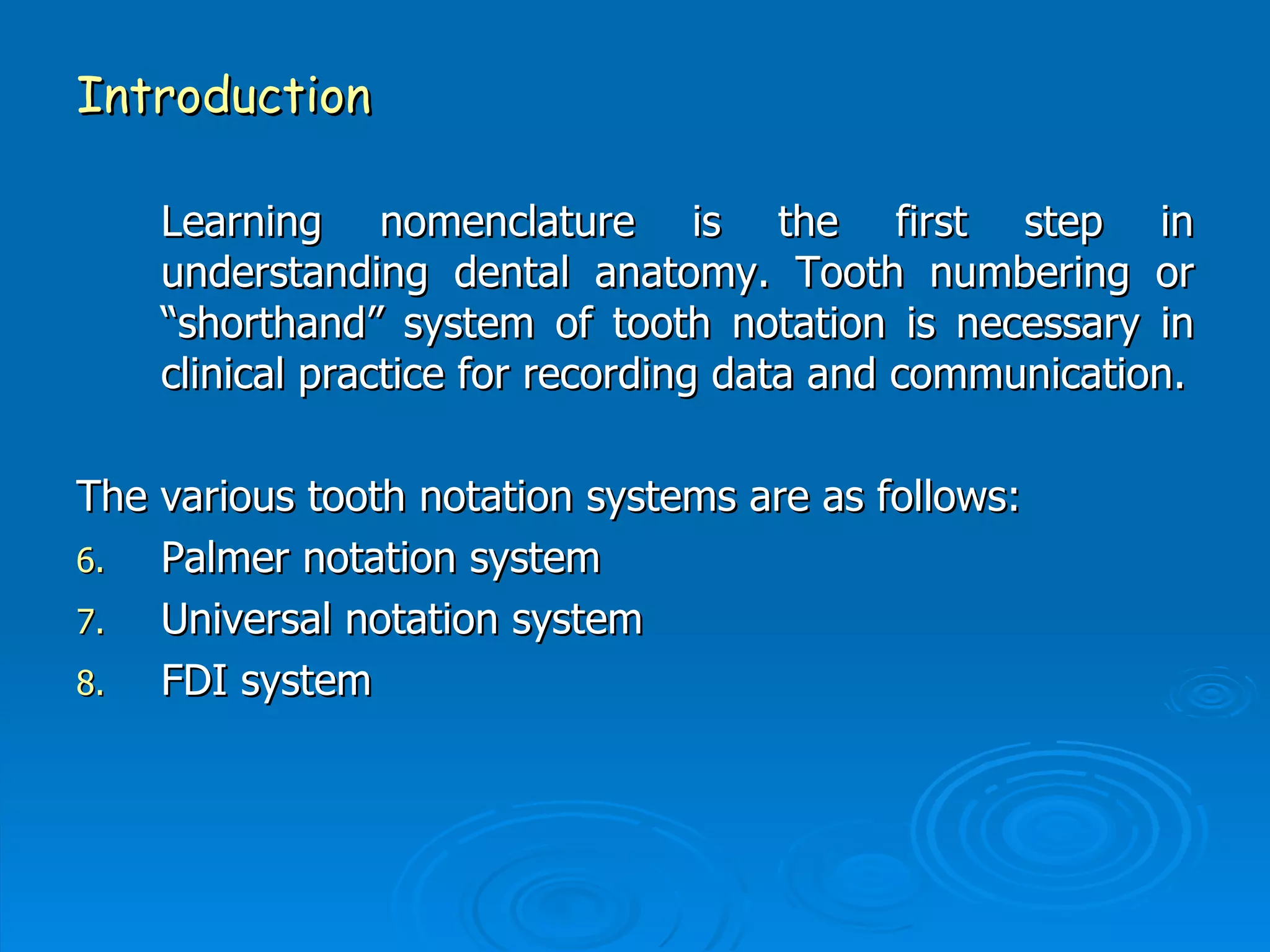 Introduction

Learning nomenclature is the first step in understanding dental anatomy. Tooth numbering or “shorthand” system of tooth notation is necessary in clinical practice for recording data and communication.

The various tooth notation systems are as follows:

6. Palmer notation system
7. Universal notation system
8. FDI system